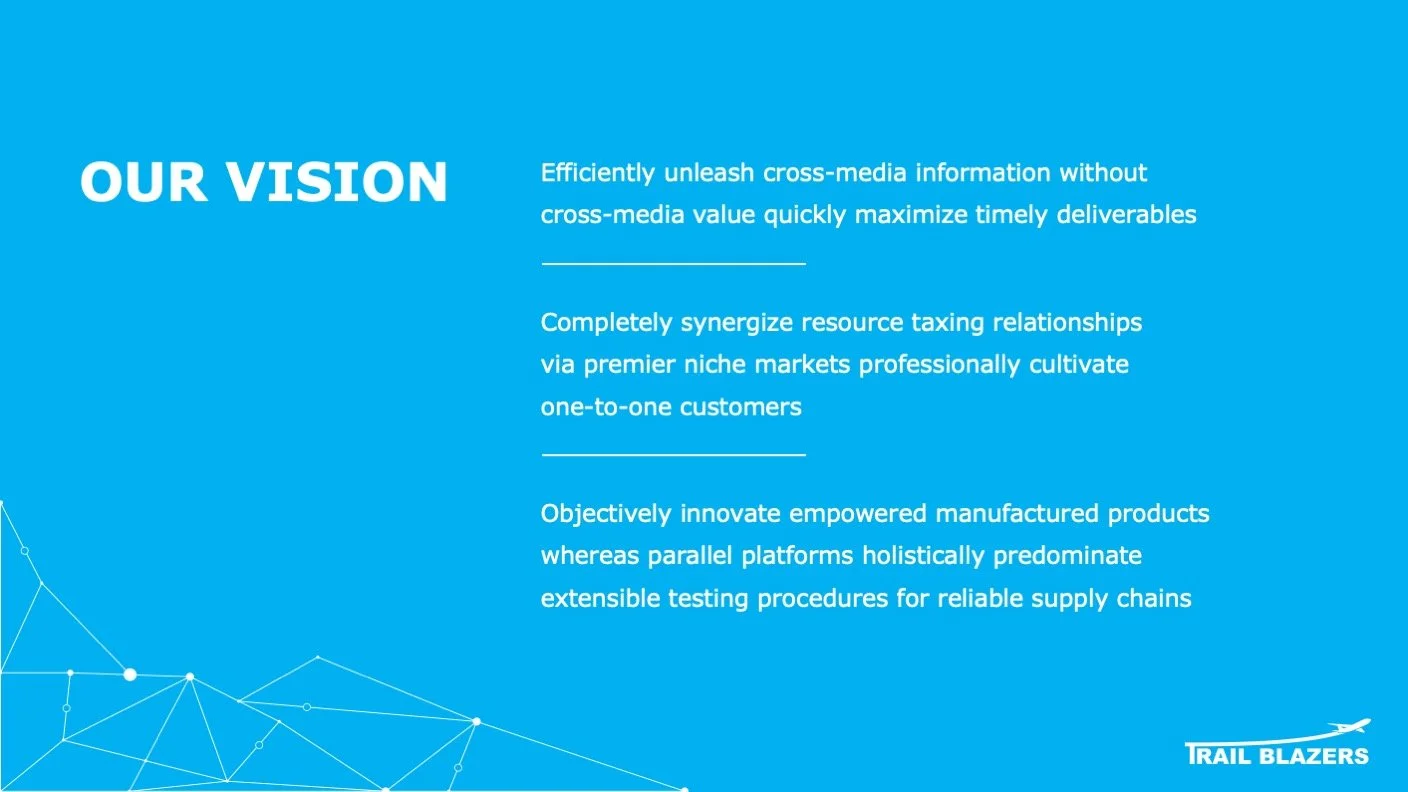 OUR VISION

Efficiently unleash cross-media information without cross-media value quickly maximize timely deliverables

Completely synergize resource taxing relationships via premier niche markets professionally cultivate one-to-one customers

Objectively innovate empowered manufactured products whereas parallel platforms holistically predominate extensible testing procedures for reliable supply chains

TRAIL BLAZERS